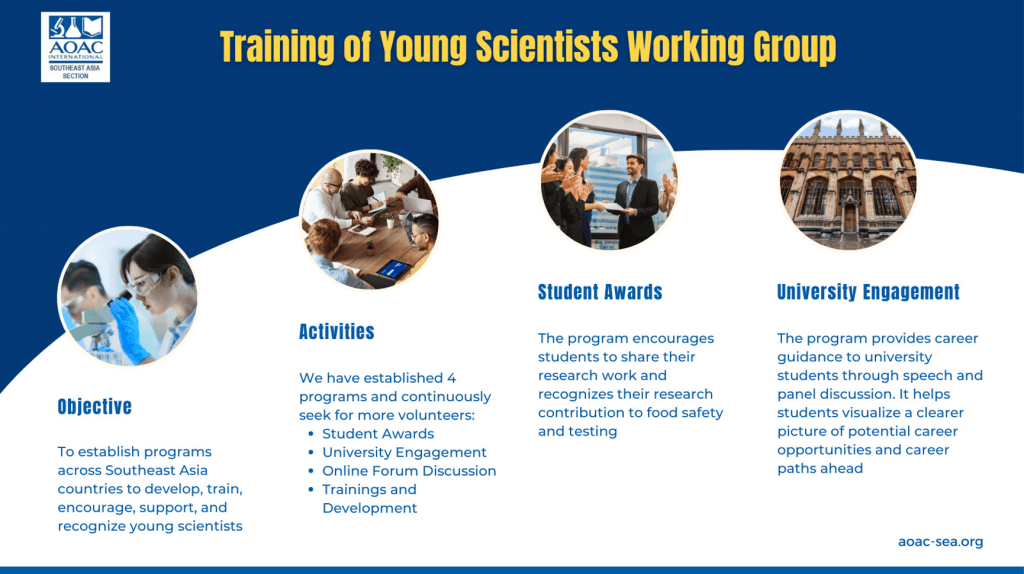 AOAC INTERNATIONAL SOUTHEAST ASIA SECTION

Training of Young Scientists Working Group

Objective

To establish programs across Southeast Asia countries to develop, train, encourage, support, and recognize young scientists

Activities

We have established 4 programs and continuously seek for more volunteers:
- Student Awards
- University Engagement
- Online Forum Discussion
- Trainings and Development

Student Awards

The program encourages students to share their research work and recognizes their research contribution to food safety and testing

University Engagement

The program provides career guidance to university students through speech and panel discussion. It helps students visualize a clearer picture of potential career opportunities and career paths ahead

aoac-sea.org